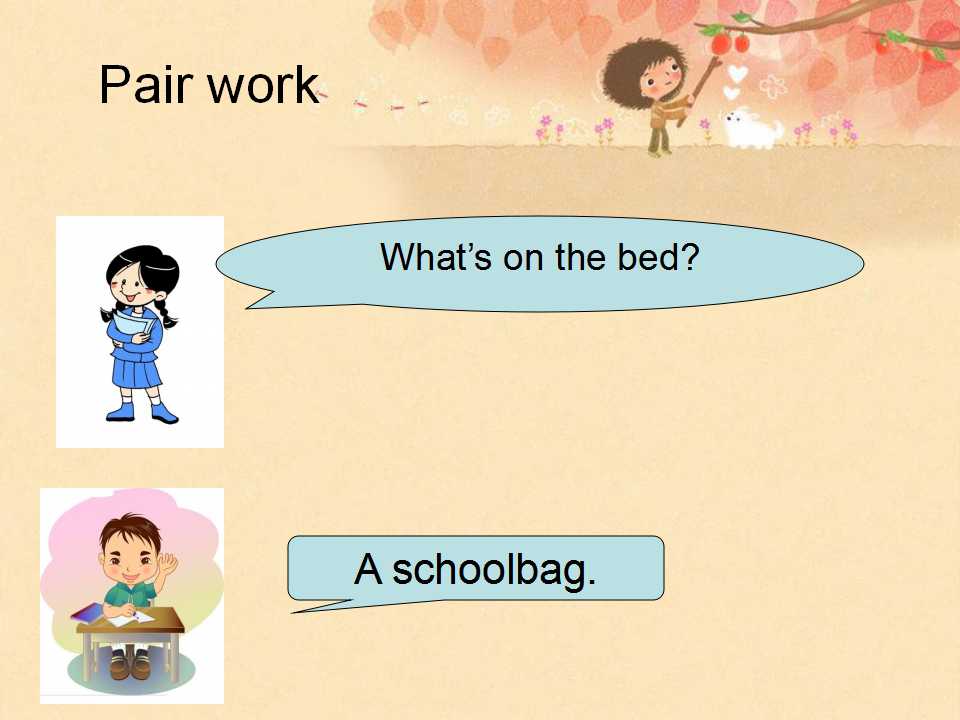 Pair work

What's on the bed?

A schoolbag.